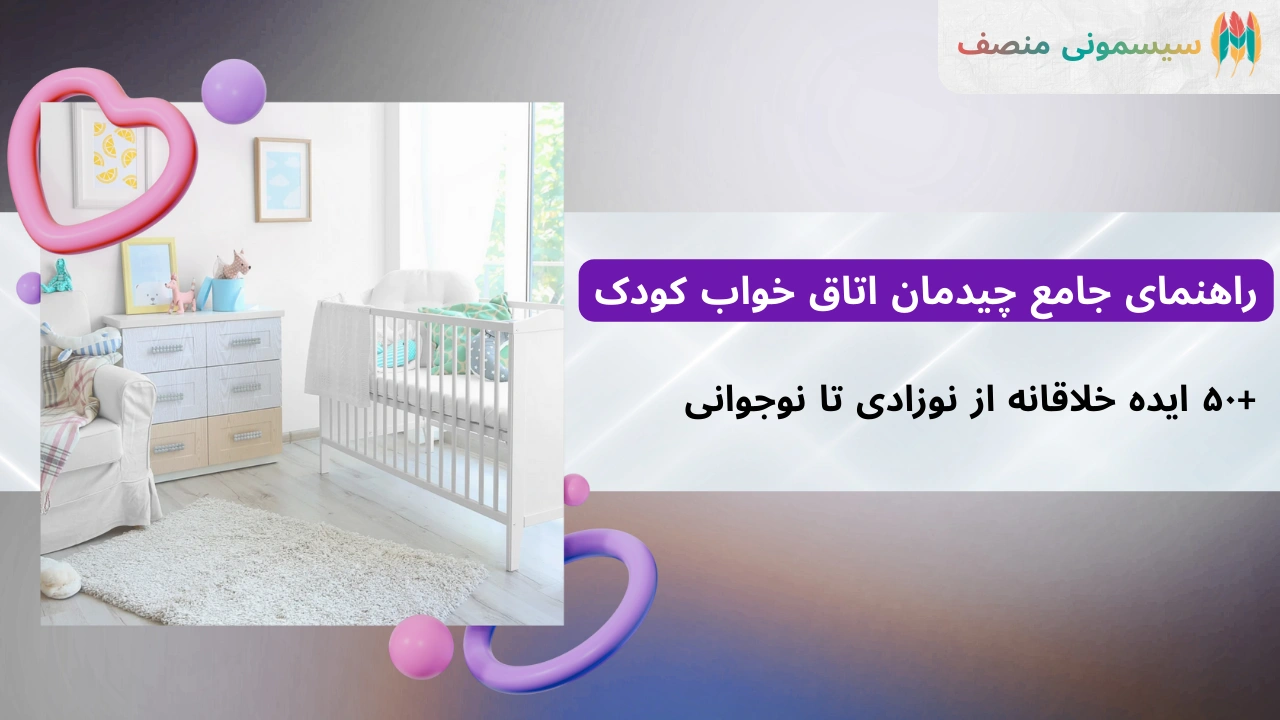 سیسمونی منصف

راهنمای جامع چیدمان اتاق خواب کودک

+۵۰ ایده خلاقانه از نوزادی تا نوجوانی